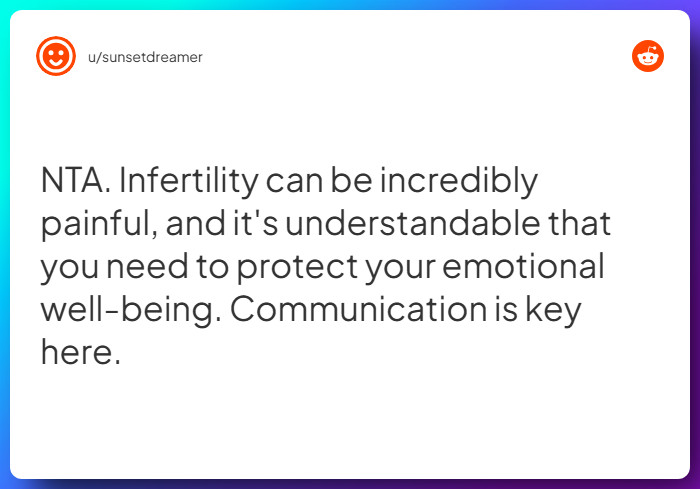 u/sunsetdreamer

NTA. Infertility can be incredibly painful, and it's understandable that you need to protect your emotional well-being. Communication is key here.